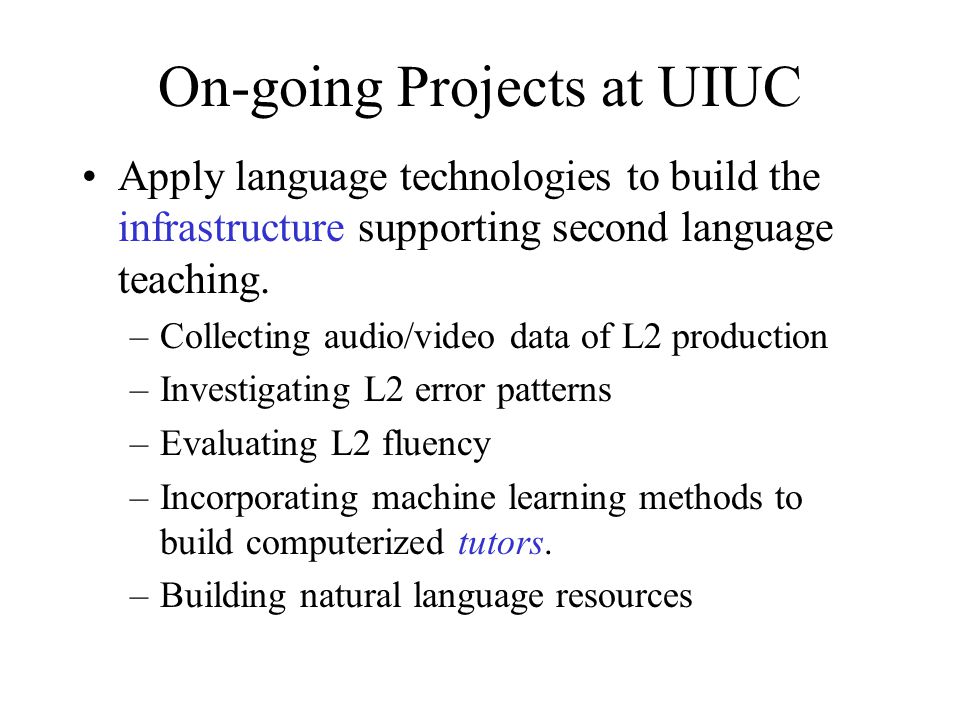 On-going Projects at UIUC

• Apply language technologies to build the infrastructure supporting second language teaching.
  – Collecting audio/video data of L2 production
  – Investigating L2 error patterns
  – Evaluating L2 fluency
  – Incorporating machine learning methods to build computerized tutors.
  – Building natural language resources